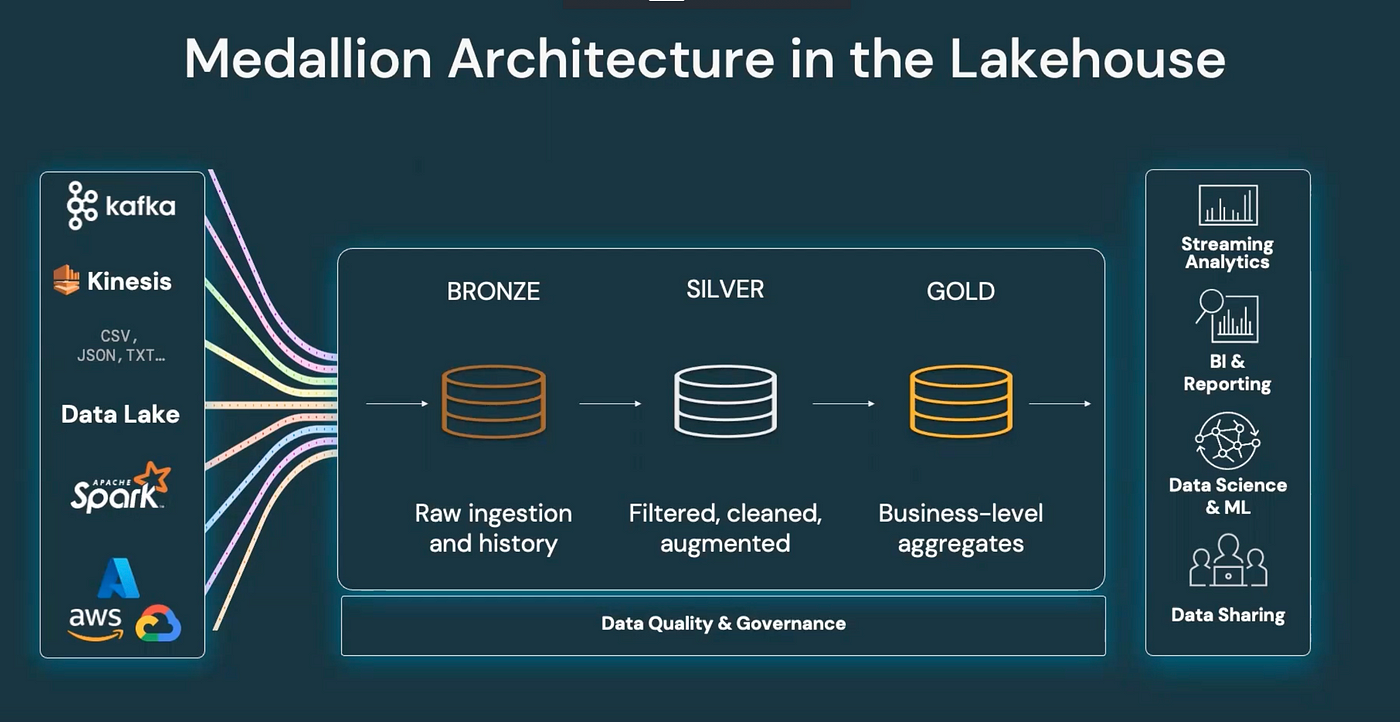 Medallion Architecture in the Lakehouse

kafka

Kinesis

CSV, JSON, TXT…

Data Lake

APACHE Spark

aws

BRONZE

Raw ingestion and history

SILVER

Filtered, cleaned, augmented

GOLD

Business-level aggregates

Data Quality & Governance

Streaming Analytics

BI & Reporting

Data Science & ML

Data Sharing